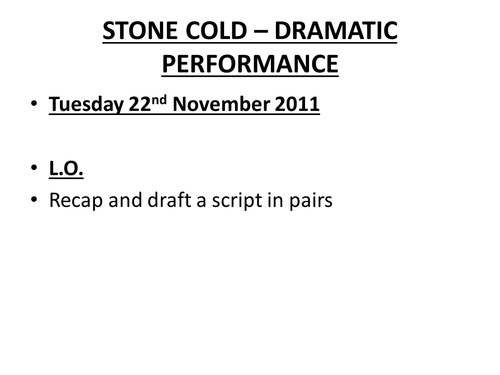 STONE COLD – DRAMATIC PERFORMANCE

• Tuesday 22nd November 2011

• L.O.
• Recap and draft a script in pairs